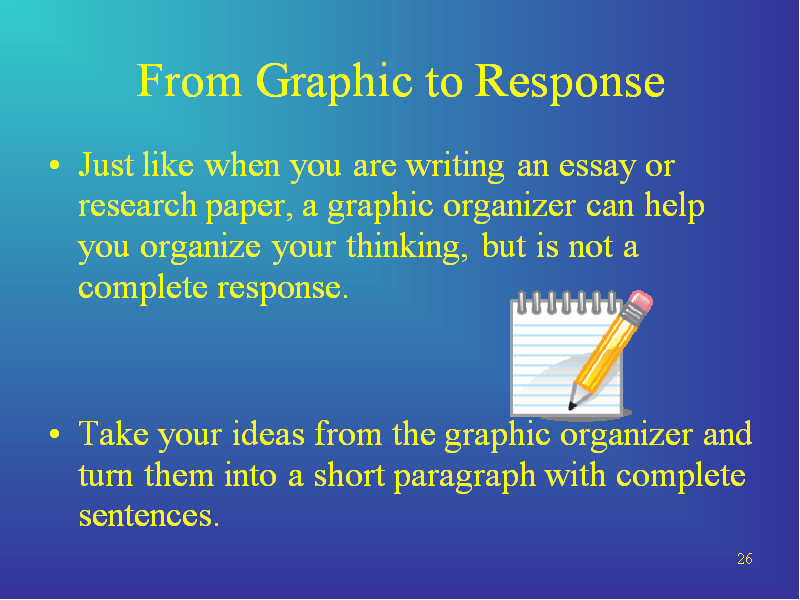 From Graphic to Response

• Just like when you are writing an essay or research paper, a graphic organizer can help you organize your thinking, but is not a complete response.

• Take your ideas from the graphic organizer and turn them into a short paragraph with complete sentences.

26